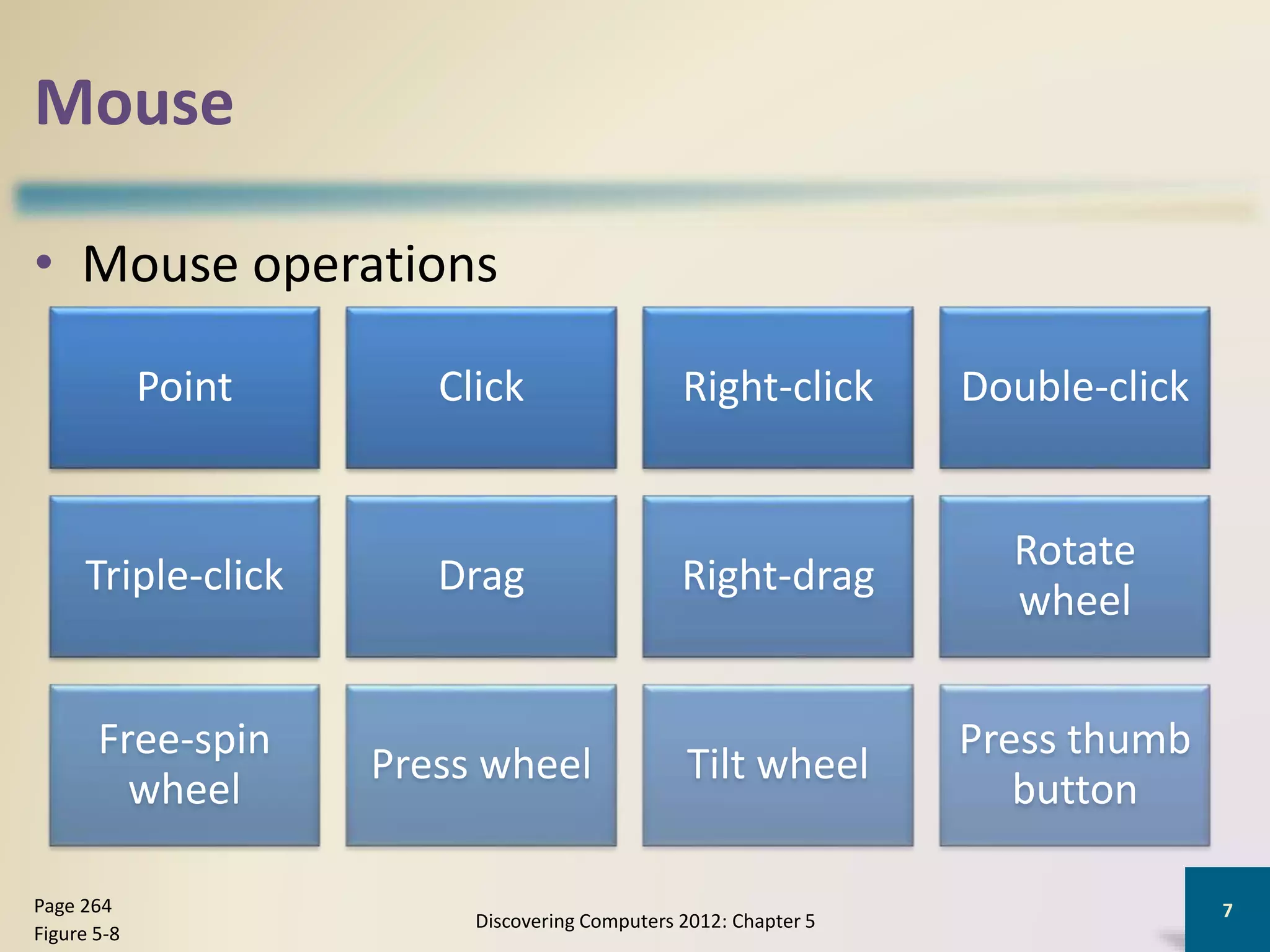 Mouse

• Mouse operations

Point

Click

Right-click

Double-click

Triple-click

Drag

Right-drag

Rotate wheel

Free-spin wheel

Press wheel

Tilt wheel

Press thumb button

Page 264
Figure 5-8

Discovering Computers 2012: Chapter 5

7